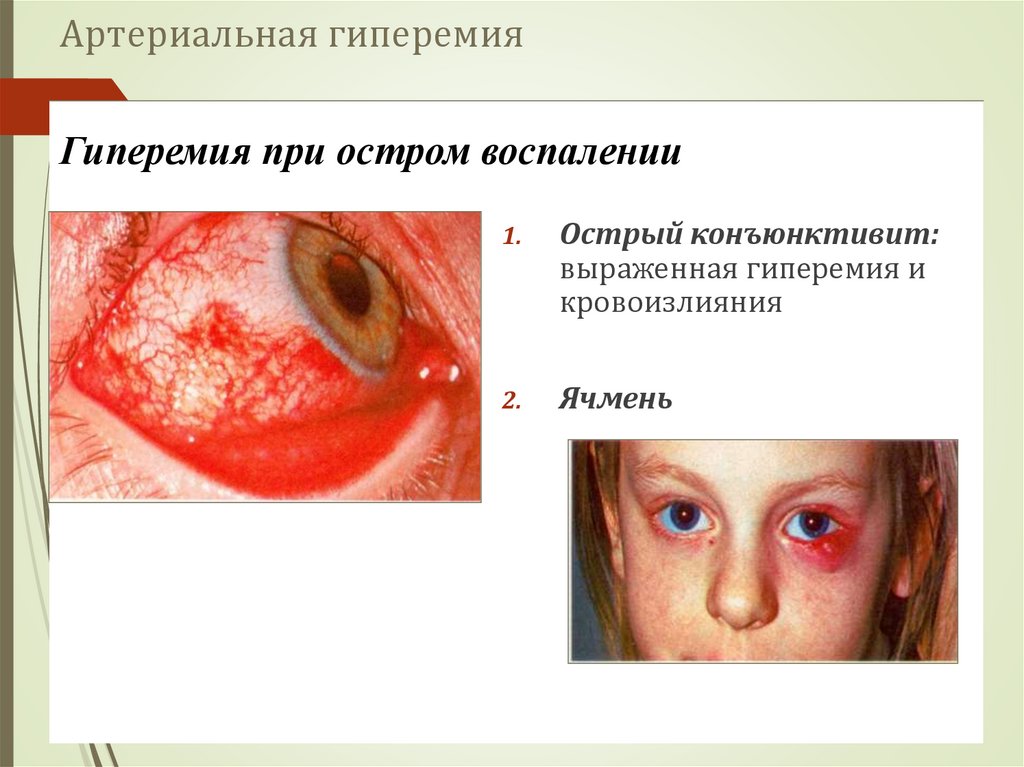 Артериальная гиперемия

Гиперемия при остром воспалении

1. Острый конъюнктивит: выраженная гиперемия и кровоизлияния

2. Ячмень